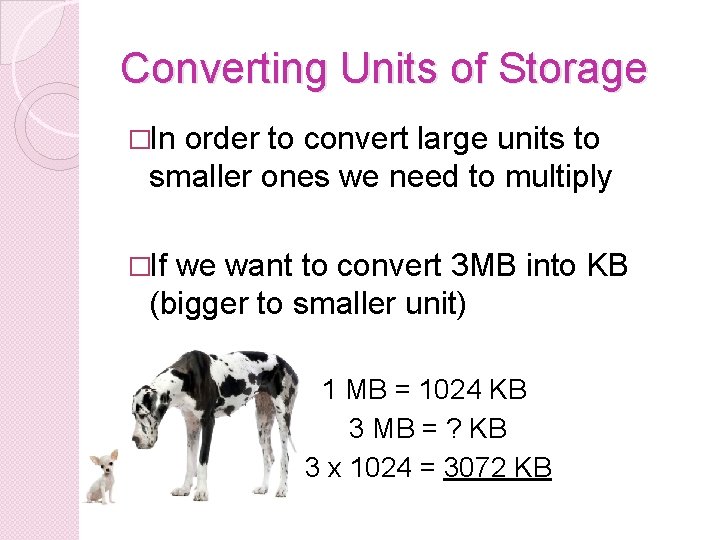 Converting Units of Storage

□In order to convert large units to smaller ones we need to multiply

□If we want to convert 3MB into KB (bigger to smaller unit)

1 MB = 1024 KB
3 MB = ? KB
3 x 1024 = 3072 KB